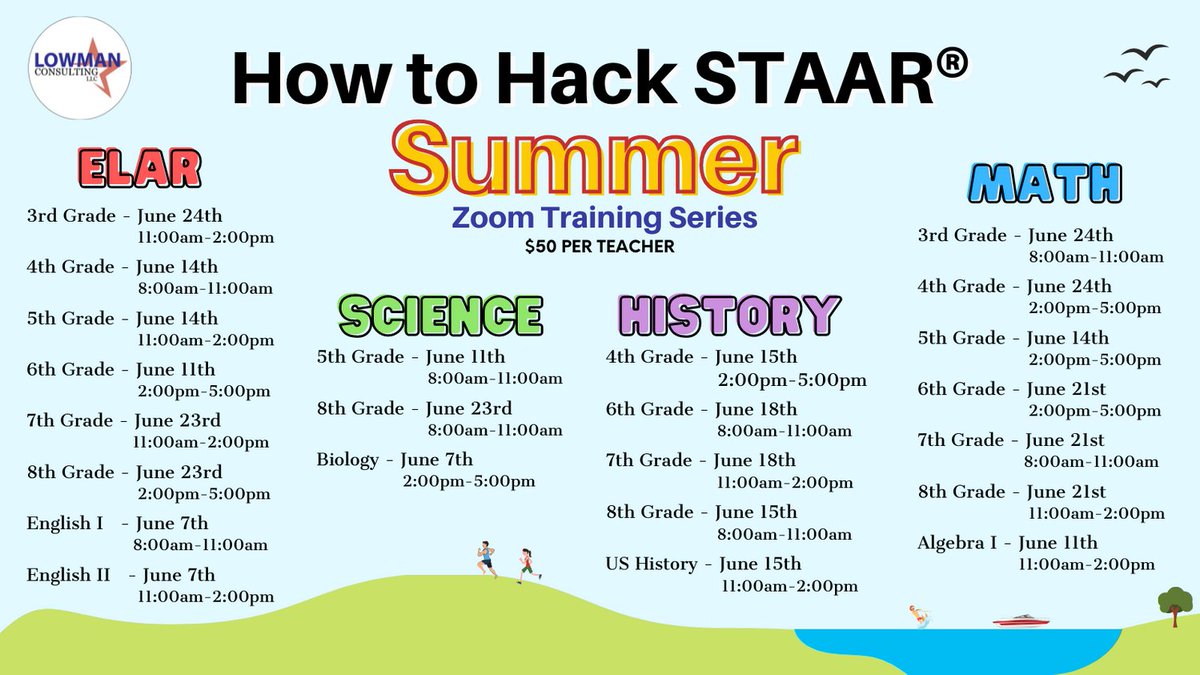 LOWMAN CONSULTING LLC

How to Hack STAAR®

Summer

Zoom Training Series

$50 PER TEACHER

ELAR

3rd Grade - June 24th
11:00am-2:00pm

4th Grade - June 14th
8:00am-11:00am

5th Grade - June 14th
11:00am-2:00pm

6th Grade - June 11th
2:00pm-5:00pm

7th Grade - June 23rd
11:00am-2:00pm

8th Grade - June 23rd
2:00pm-5:00pm

English I - June 7th
8:00am-11:00am

English II - June 7th
11:00am-2:00pm

SCIENCE

5th Grade - June 11th
8:00am-11:00am

8th Grade - June 23rd
8:00am-11:00am

Biology - June 7th
2:00pm-5:00pm

HISTORY

4th Grade - June 15th
2:00pm-5:00pm

6th Grade - June 18th
8:00am-11:00am

7th Grade - June 18th
11:00am-2:00pm

8th Grade - June 15th
8:00am-11:00am

US History - June 15th
11:00am-2:00pm

MATH

3rd Grade - June 24th
8:00am-11:00am

4th Grade - June 24th
2:00pm-5:00pm

5th Grade - June 14th
2:00pm-5:00pm

6th Grade - June 21st
2:00pm-5:00pm

7th Grade - June 21st
8:00am-11:00am

8th Grade - June 21st
11:00am-2:00pm

Algebra I - June 11th
11:00am-2:00pm